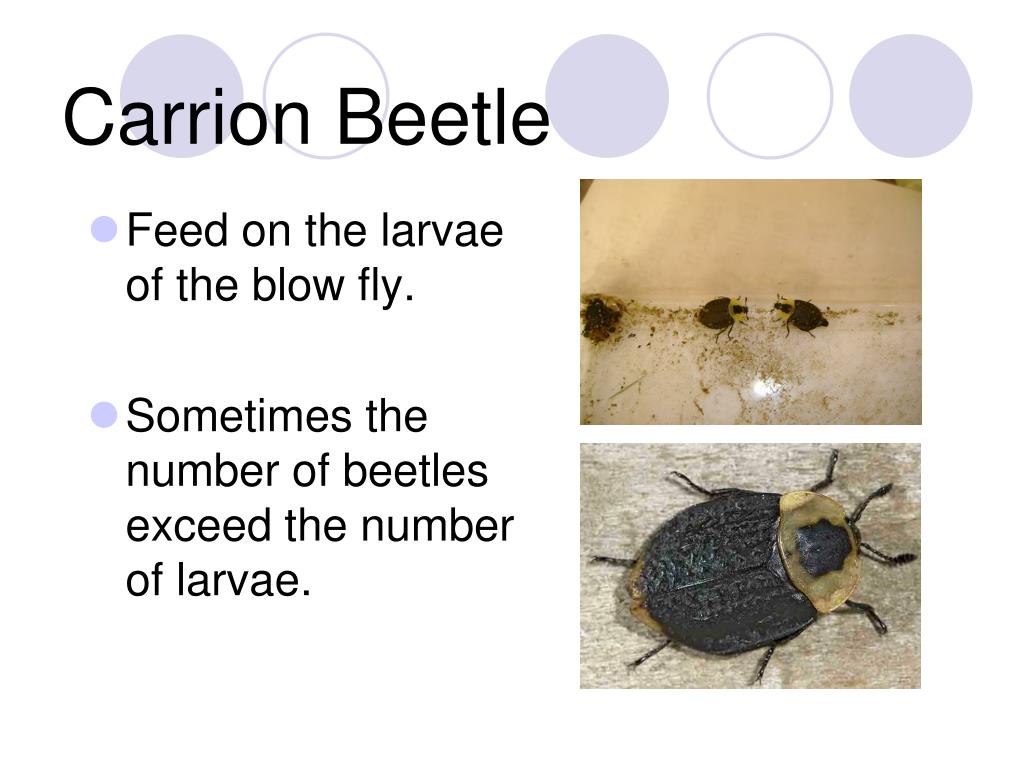 Carrion Beetle

Feed on the larvae of the blow fly.

Sometimes the number of beetles exceed the number of larvae.